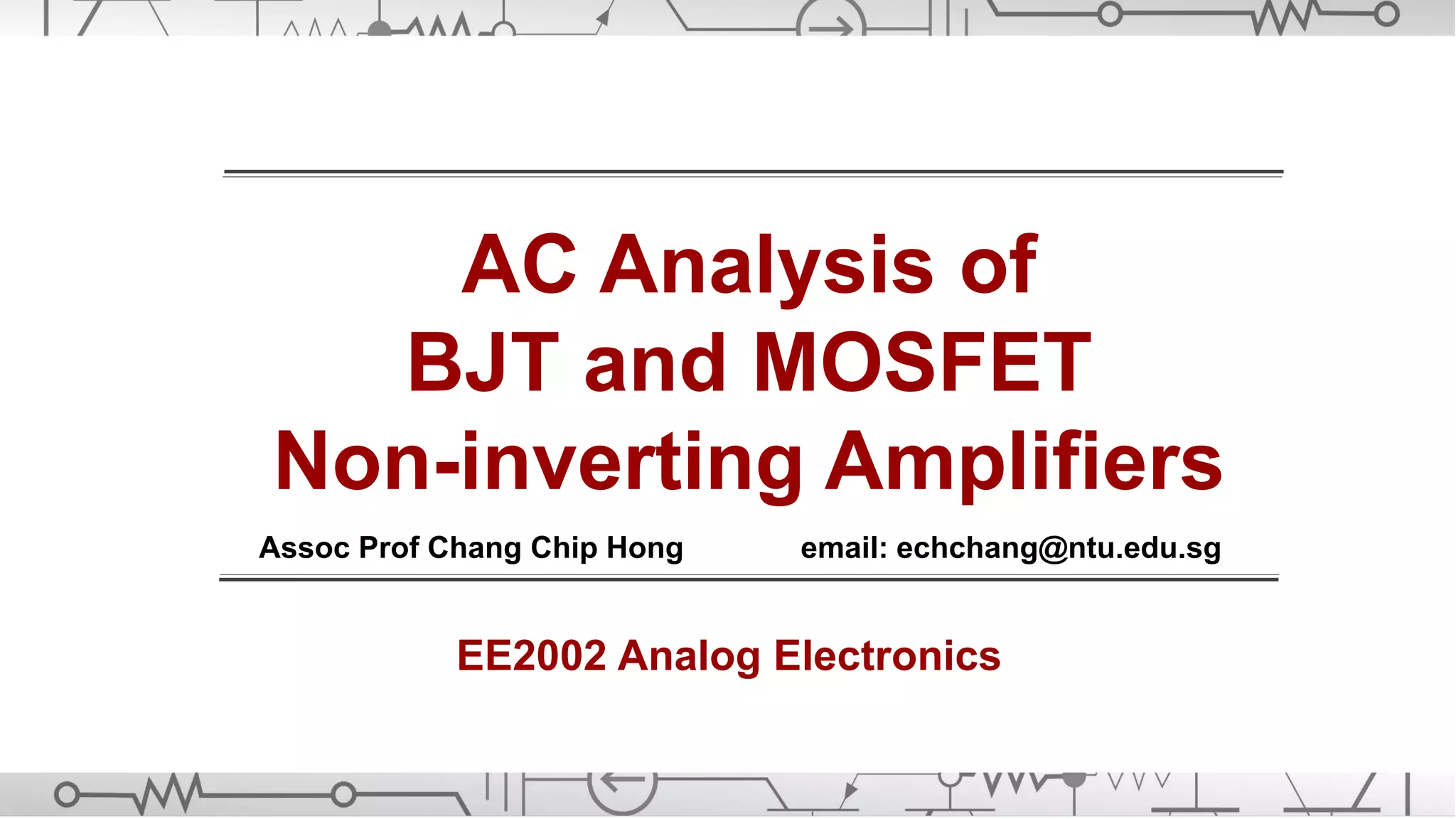 AC Analysis of
BJT and MOSFET
Non-inverting Amplifiers

Assoc Prof Chang Chip Hong email: echchang@ntu.edu.sg

EE2002 Analog Electronics